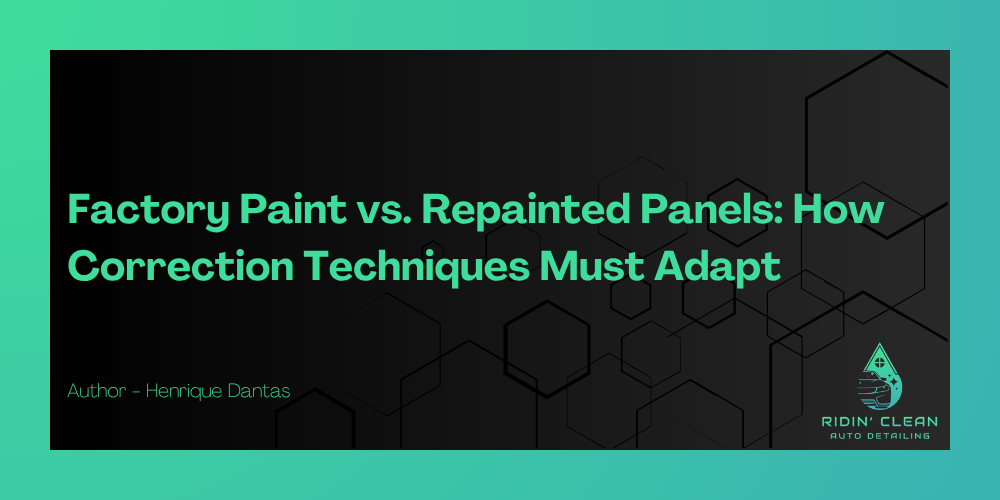 Factory Paint vs. Repainted Panels: How Correction Techniques Must Adapt

Author - Henrique Dantas

RIDIN' CLEAN
AUTO DETAILING